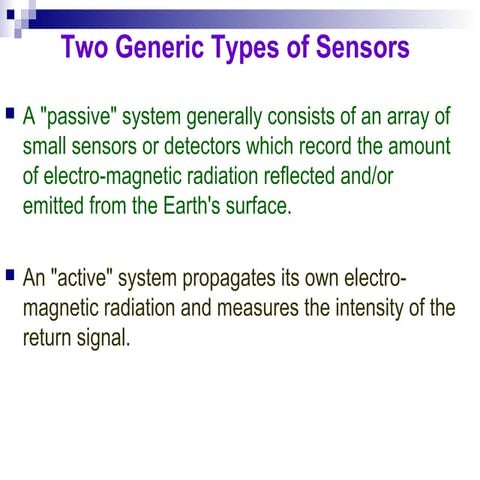 Two Generic Types of Sensors

A "passive" system generally consists of an array of small sensors or detectors which record the amount of electro-magnetic radiation reflected and/or emitted from the Earth's surface.

An "active" system propagates its own electro-magnetic radiation and measures the intensity of the return signal.